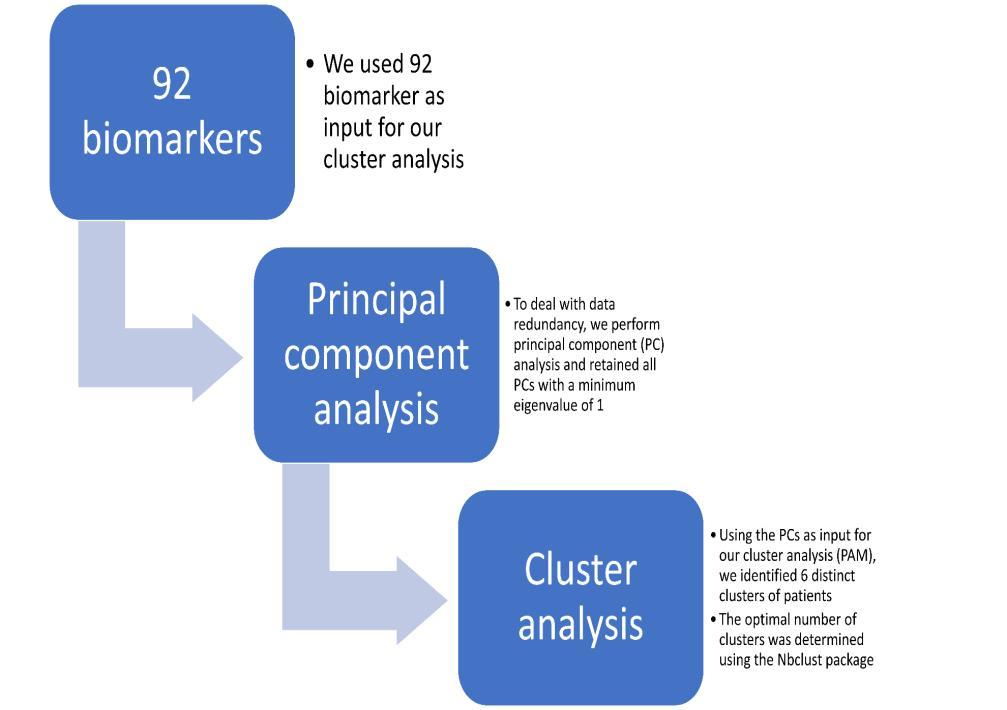 92 biomarkers

• We used 92 biomarker as input for our cluster analysis

Principal component analysis

• To deal with data redundancy, we perform principal component (PC) analysis and retained all PCs with a minimum eigenvalue of 1

Cluster analysis

• Using the PCs as input for our cluster analysis (PAM), we identified 6 distinct clusters of patients
• The optimal number of clusters was determined using the Nbclust package